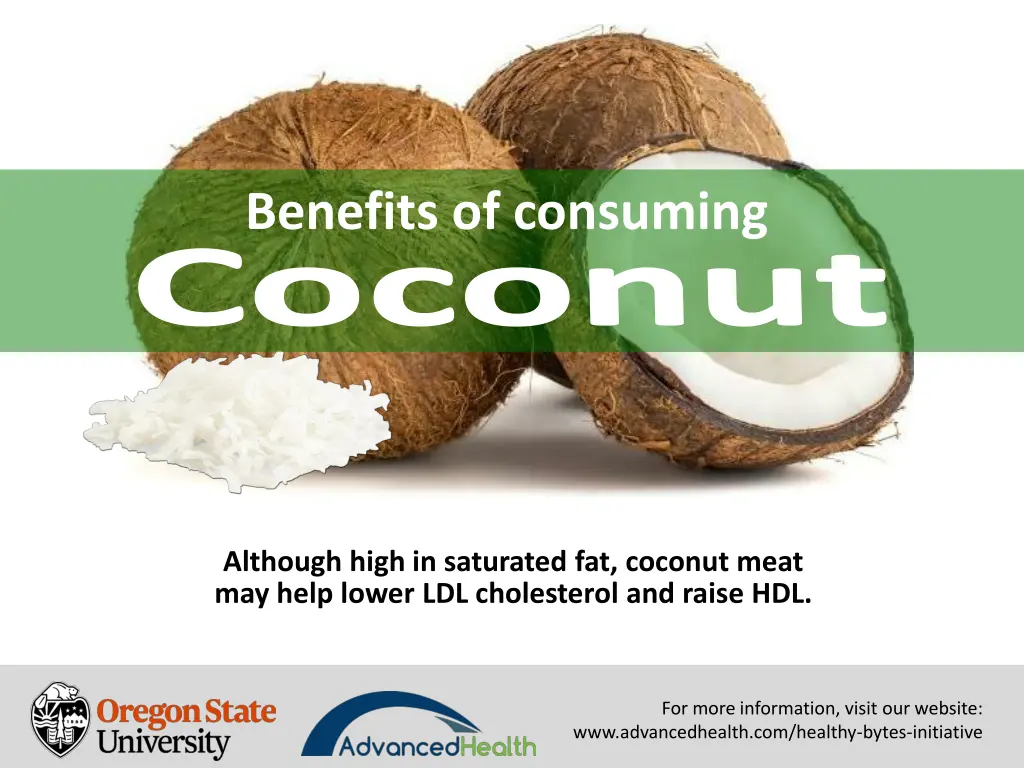 Benefits of consuming
Coconut

Although high in saturated fat, coconut meat may help lower LDL cholesterol and raise HDL.

Oregon State University

AdvancedHealth

For more information, visit our website:
www.advancedhealth.com/healthy-bytes-initiative